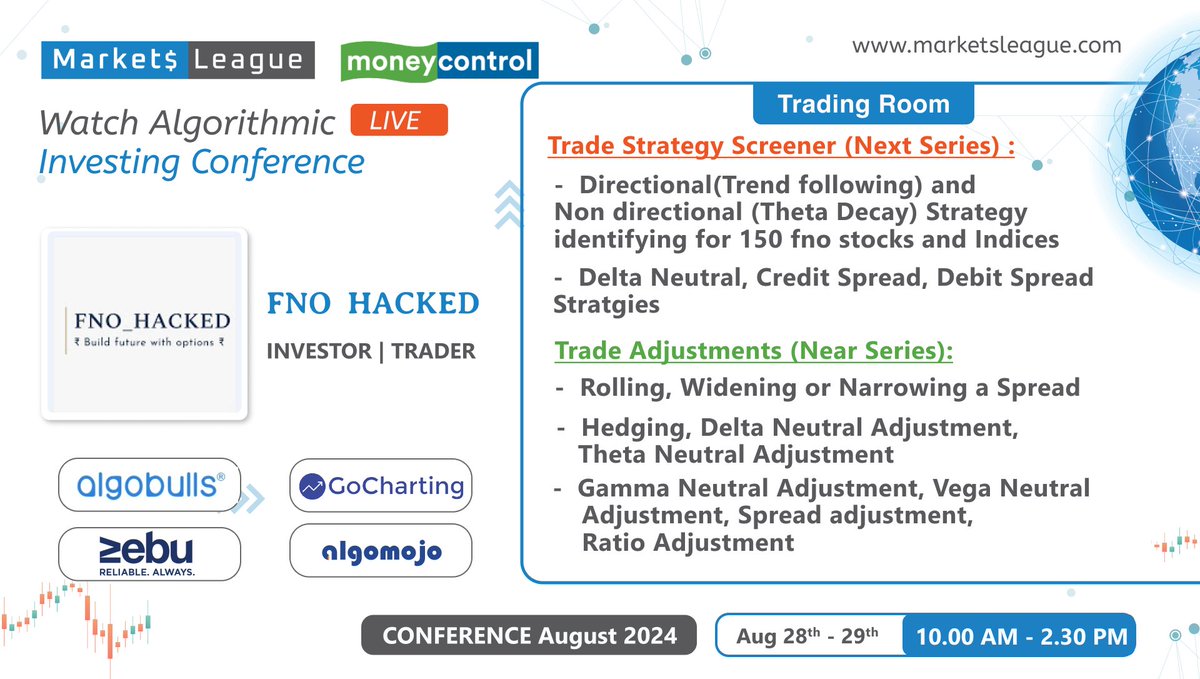 Market$ League
moneycontrol
www.marketsleague.com

Watch Algorithmic LIVE
Investing Conference

FNO_HACKED
₹ Build future with options ₹

FNO HACKED
INVESTOR | TRADER

algobulls®
GoCharting
zebu
RELIABLE. ALWAYS.
algomojo

Trading Room

Trade Strategy Screener (Next Series) :

- Directional(Trend following) and Non directional (Theta Decay) Strategy identifying for 150 fno stocks and Indices

- Delta Neutral, Credit Spread, Debit Spread Stratgies

Trade Adjustments (Near Series):

- Rolling, Widening or Narrowing a Spread

- Hedging, Delta Neutral Adjustment, Theta Neutral Adjustment

- Gamma Neutral Adjustment, Vega Neutral Adjustment, Spread adjustment, Ratio Adjustment

CONFERENCE August 2024
Aug 28$^{th}$ - 29$^{th}$
10.00 AM - 2.30 PM